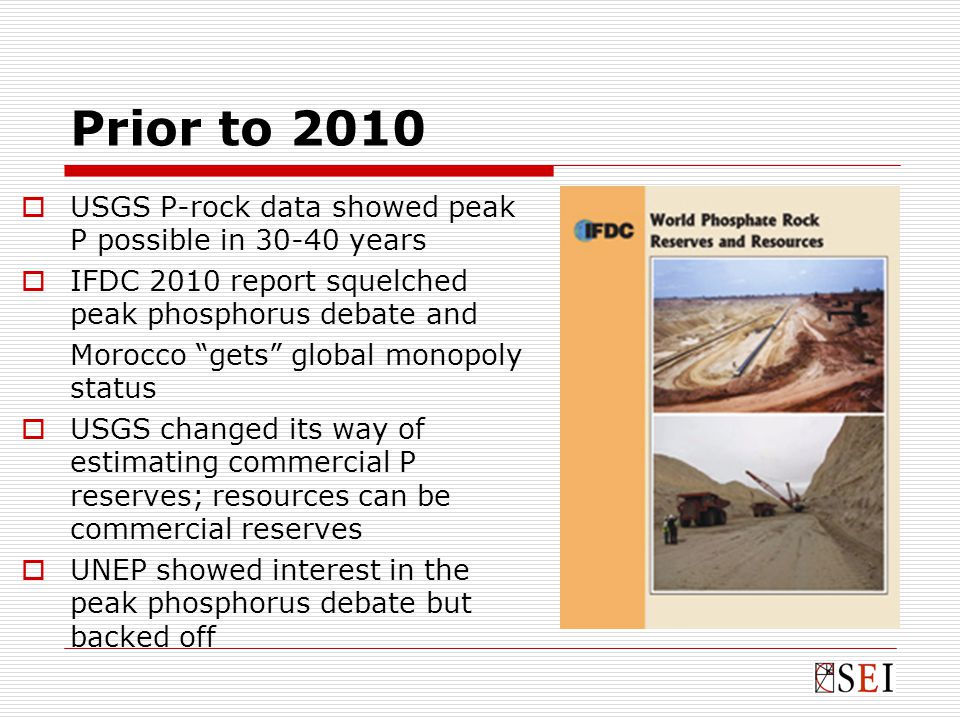 Prior to 2010

USGS P-rock data showed peak P possible in 30-40 years

IFDC 2010 report squelched peak phosphorus debate and Morocco “gets” global monopoly status

USGS changed its way of estimating commercial P reserves; resources can be commercial reserves

UNEP showed interest in the peak phosphorus debate but backed off

IFDC
World Phosphate Rock
Reserves and Resources

SEI